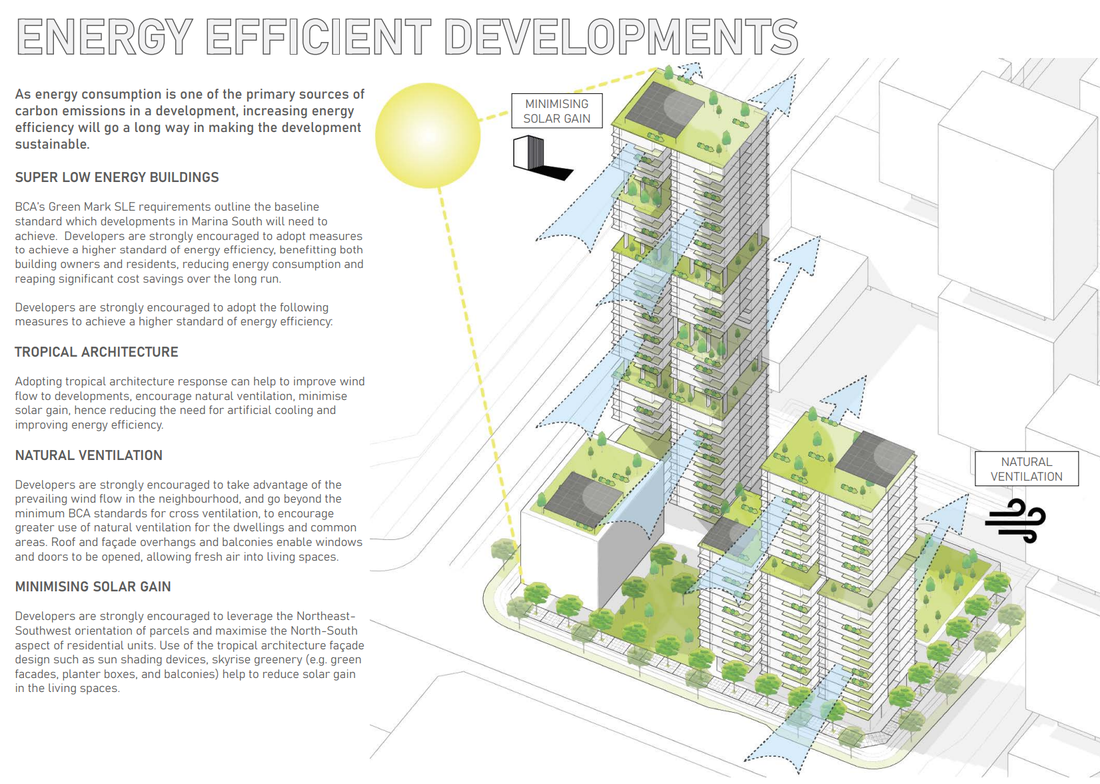 ENERGY EFFICIENT DEVELOPMENTS

As energy consumption is one of the primary sources of carbon emissions in a development, increasing energy efficiency will go a long way in making the development sustainable.

SUPER LOW ENERGY BUILDINGS

BCA's Green Mark SLE requirements outline the baseline standard which developments in Marina South will need to achieve. Developers are strongly encouraged to adopt measures to achieve a higher standard of energy efficiency, benefitting both building owners and residents, reducing energy consumption and reaping significant cost savings over the long run.

Developers are strongly encouraged to adopt the following measures to achieve a higher standard of energy efficiency:

TROPICAL ARCHITECTURE

Adopting tropical architecture response can help to improve wind flow to developments, encourage natural ventilation, minimise solar gain, hence reducing the need for artificial cooling and improving energy efficiency.

NATURAL VENTILATION

Developers are strongly encouraged to take advantage of the prevailing wind flow in the neighbourhood, and go beyond the minimum BCA standards for cross ventilation, to encourage greater use of natural ventilation for the dwellings and common areas. Roof and façade overhangs and balconies enable windows and doors to be opened, allowing fresh air into living spaces.

MINIMISING SOLAR GAIN

Developers are strongly encouraged to leverage the Northeast-Southwest orientation of parcels and maximise the North-South aspect of residential units. Use of the tropical architecture façade design such as sun shading devices, skyrise greenery (e.g. green facades, planter boxes, and balconies) help to reduce solar gain in the living spaces.

MINIMISING SOLAR GAIN

NATURAL VENTILATION